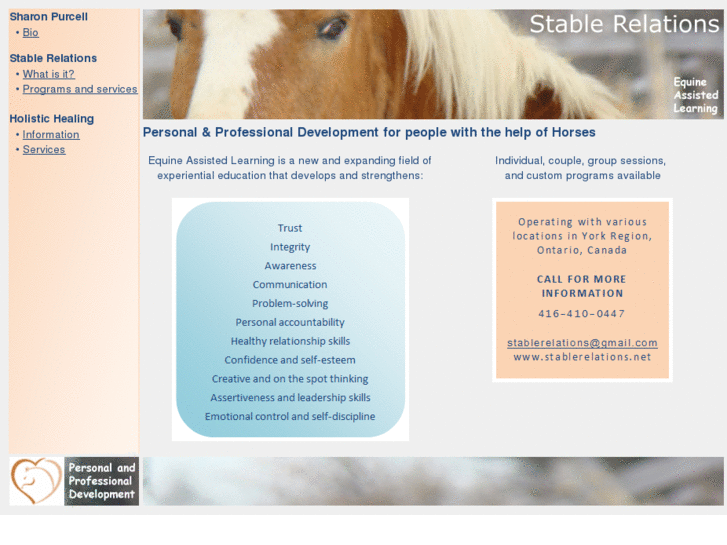 Sharon Purcell
• Bio

Stable Relations
• What is it?
• Programs and services

Holistic Healing
• Information
• Services

Stable Relations

Equine Assisted Learning

Personal & Professional Development for people with the help of Horses

Equine Assisted Learning is a new and expanding field of experiential education that develops and strengthens:

Trust
Integrity
Awareness
Communication
Problem-solving
Personal accountability
Healthy relationship skills
Confidence and self-esteem
Creative and on the spot thinking
Assertiveness and leadership skills
Emotional control and self-discipline

Individual, couple, group sessions, and custom programs available

Operating with various locations in York Region, Ontario, Canada

CALL FOR MORE INFORMATION

416-410-0447

stablerelations@gmail.com
www.stablerelations.net

Personal and Professional Development